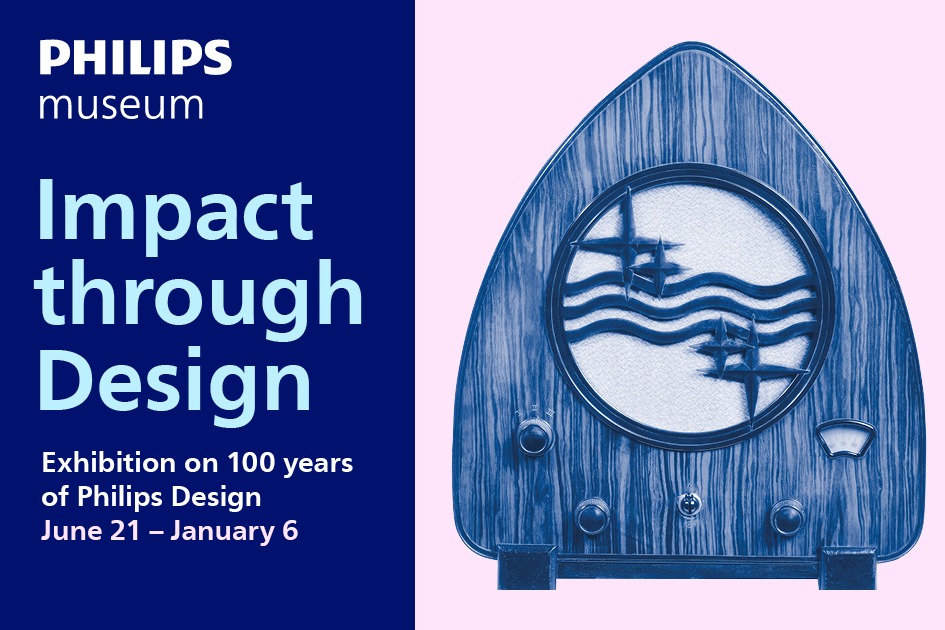 PHILIPS
museum

Impact through Design

Exhibition on 100 years of Philips Design
June 21 – January 6